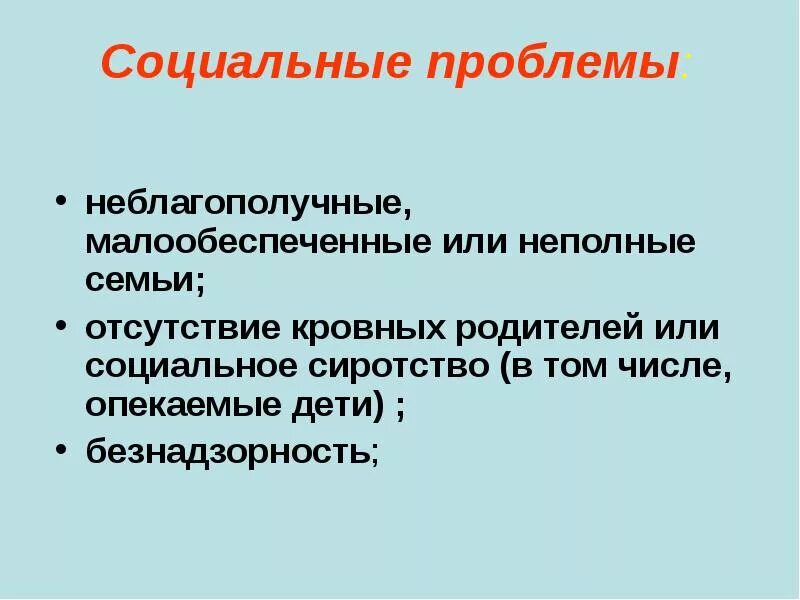 Социальные проблемы:

• неблагополучные, малообеспеченные или неполные семьи;
• отсутствие кровных родителей или социальное сиротство (в том числе, опекаемые дети) ;
• безнадзорность;